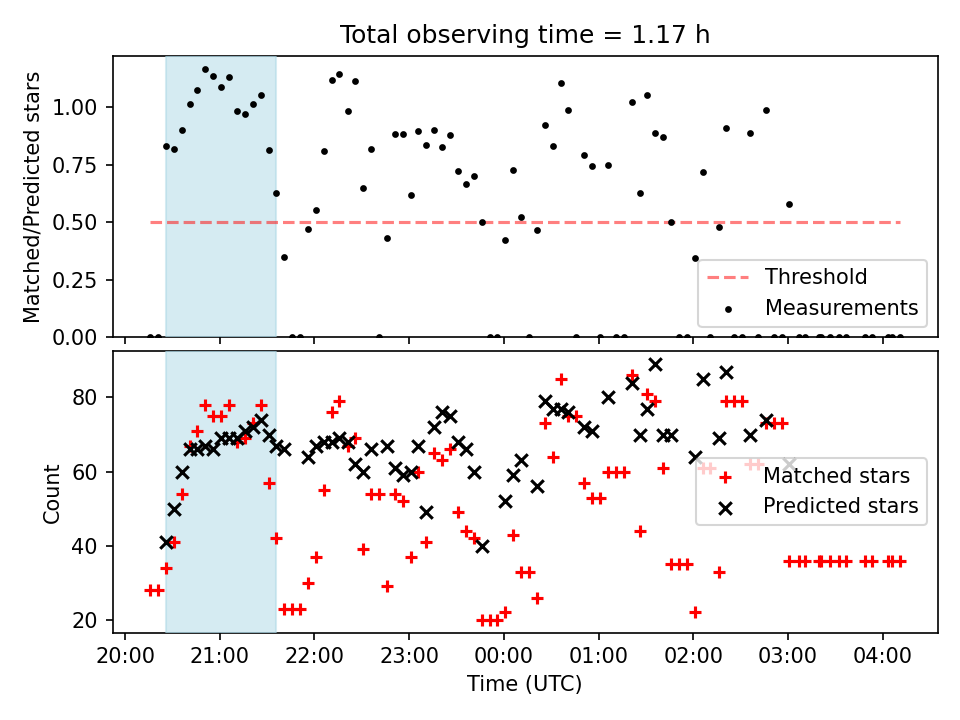 Total observing time = 1.17 h

Matched/Predicted stars

1.00
0.75
0.50
0.25
0.00

Threshold
Measurements

Count

80
60
40
20

Matched stars
Predicted stars

20:00 21:00 22:00 23:00 00:00 01:00 02:00 03:00 04:00

Time (UTC)